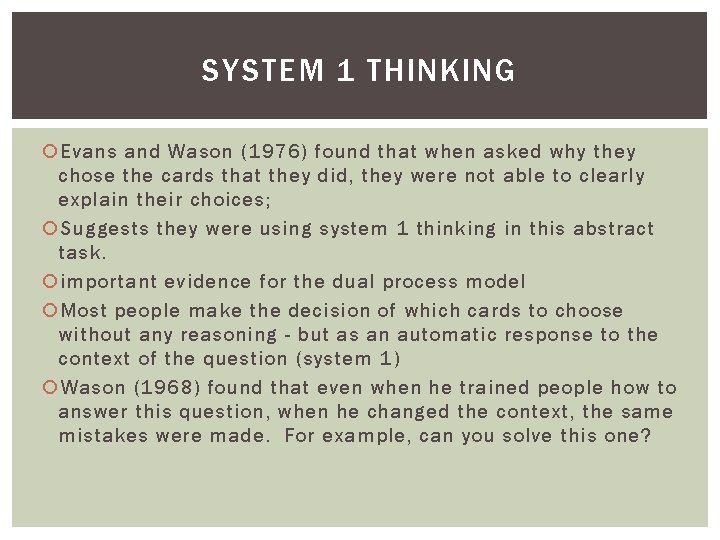 SYSTEM 1 THINKING

Evans and Wason (1976) found that when asked why they chose the cards that they did, they were not able to clearly explain their choices;

Suggests they were using system 1 thinking in this abstract task.

important evidence for the dual process model

Most people make the decision of which cards to choose without any reasoning - but as an automatic response to the context of the question (system 1)

Wason (1968) found that even when he trained people how to answer this question, when he changed the context, the same mistakes were made. For example, can you solve this one?